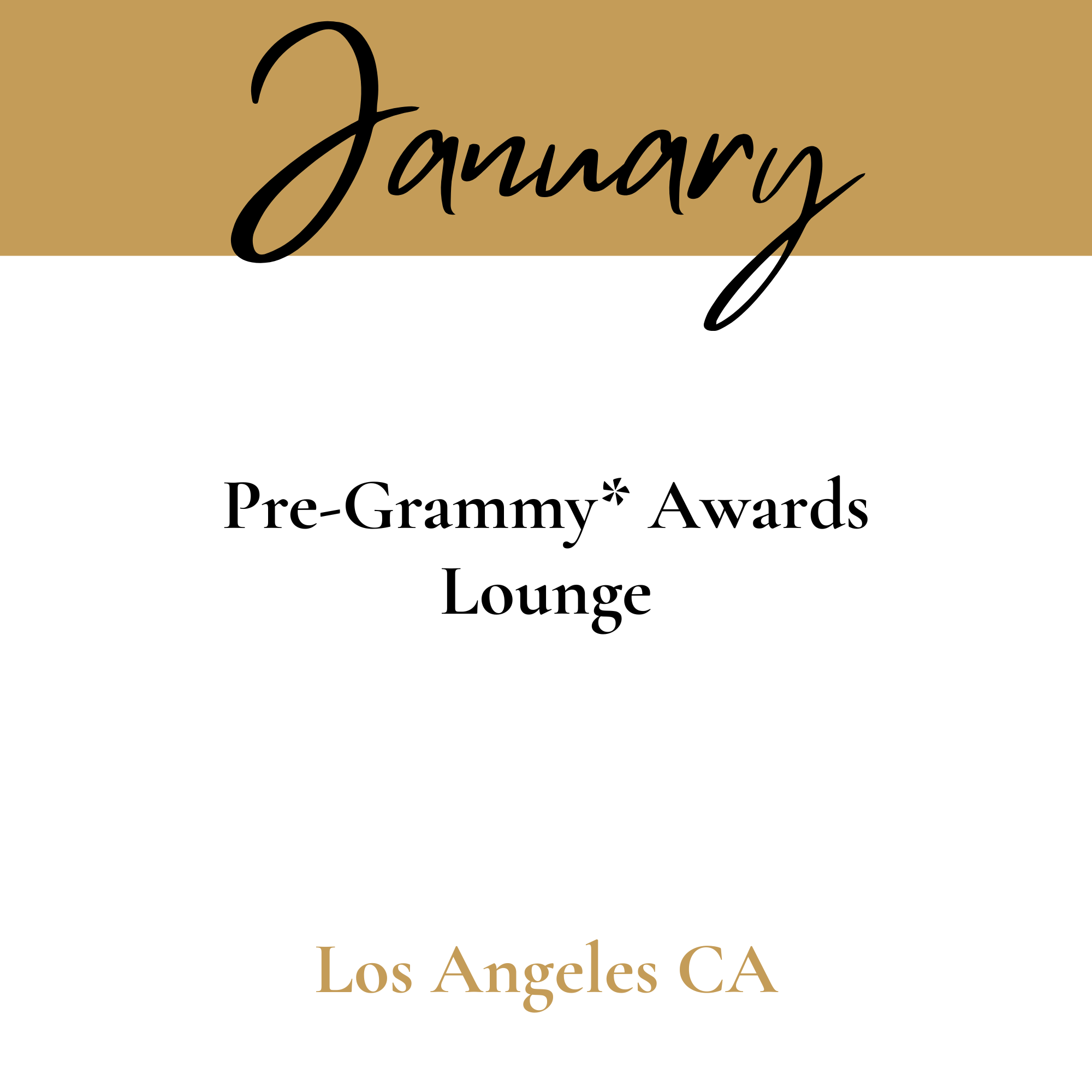 January

Pre-Grammy* Awards Lounge

Los Angeles CA